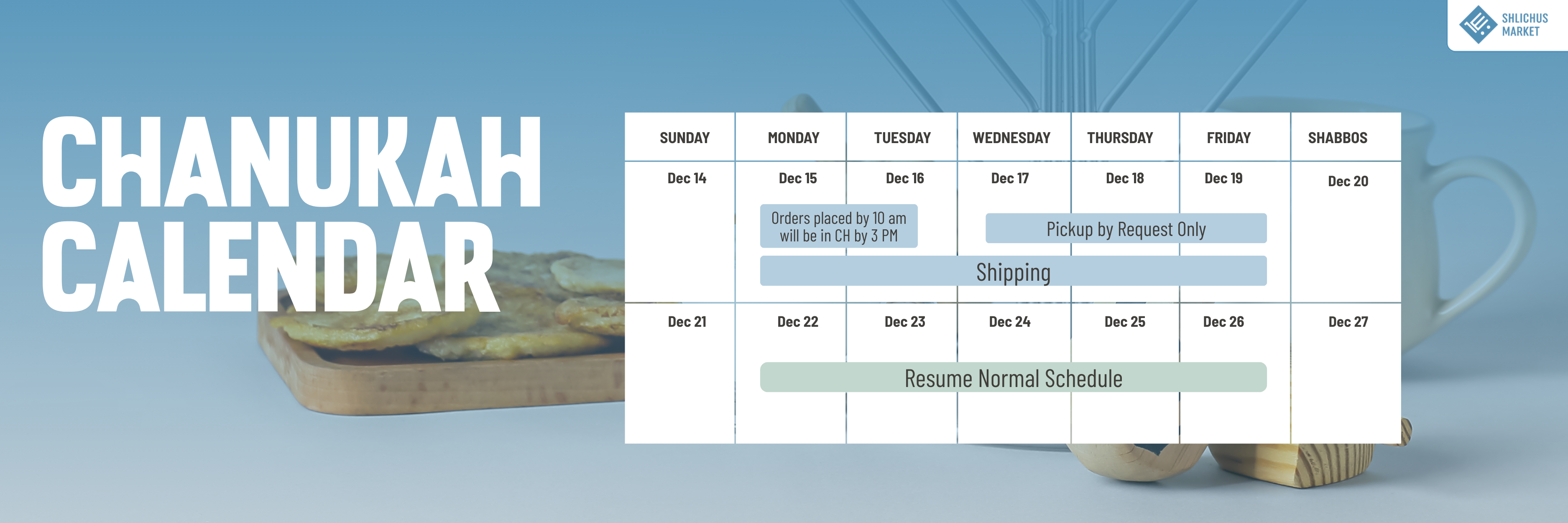 SHLICHUS MARKET

CHANUKAH CALENDAR

| SUNDAY | MONDAY | TUESDAY | WEDNESDAY | THURSDAY | FRIDAY | SHABBOS |
|---|---|---|---|---|---|---|
| Dec 14 | Dec 15 | Dec 16 | Dec 17 | Dec 18 | Dec 19 | Dec 20 |
| Dec 21 | Dec 22 | Dec 23 | Dec 24 | Dec 25 | Dec 26 | Dec 27 |

Orders placed by 10 am will be in CH by 3 PM

Pickup by Request Only

Shipping

Resume Normal Schedule